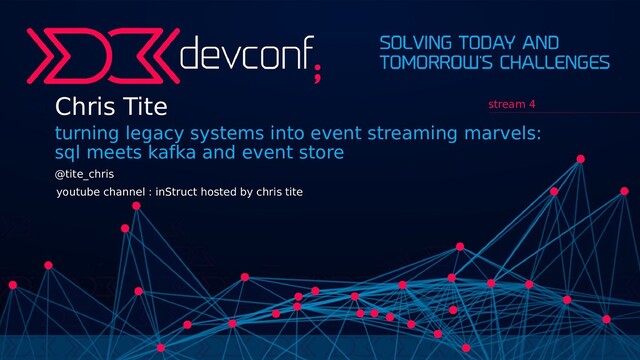 devconf;

SOLVING TODAY AND TOMORROW'S CHALLENGES

Chris Tite

stream 4

turning legacy systems into event streaming marvels: sql meets kafka and event store

@tite_chris

youtube channel : inStruct hosted by chris tite